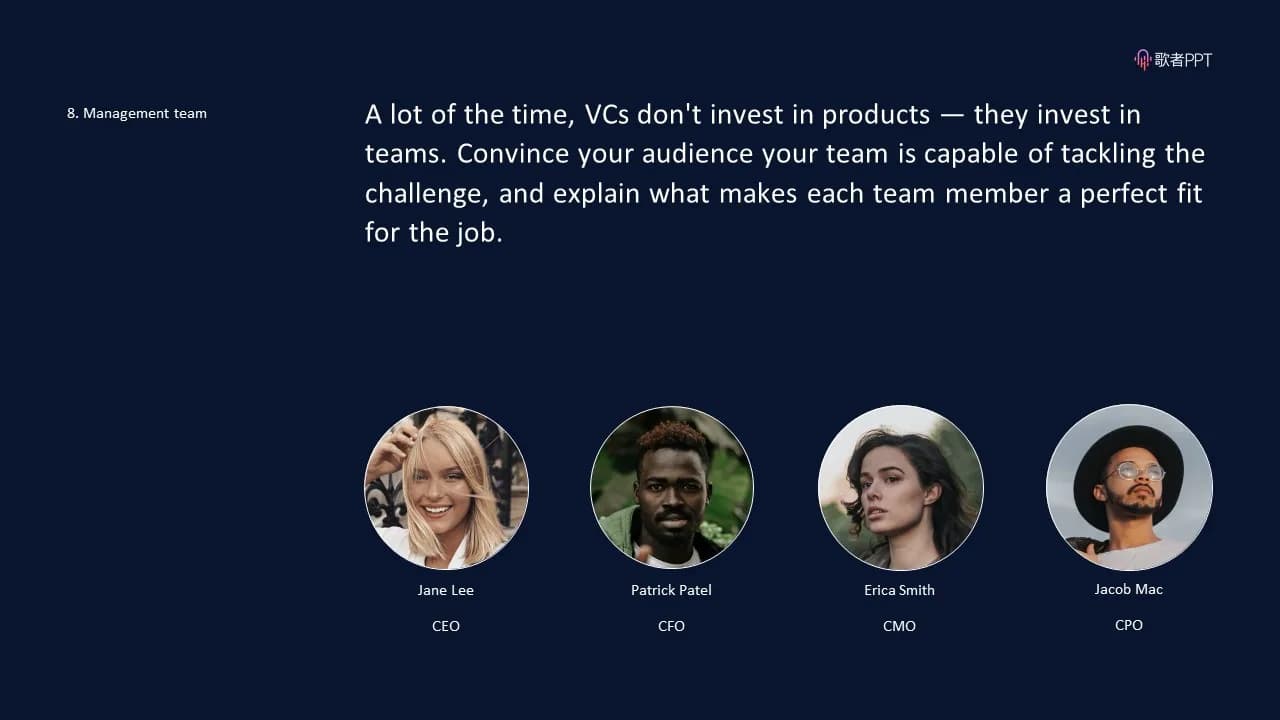 歌者PPT

8. Management team

A lot of the time, VCs don't invest in products — they invest in teams. Convince your audience your team is capable of tackling the challenge, and explain what makes each team member a perfect fit for the job.

Jane Lee

CEO

Patrick Patel

CFO

Erica Smith

CMO

Jacob Mac

CPO